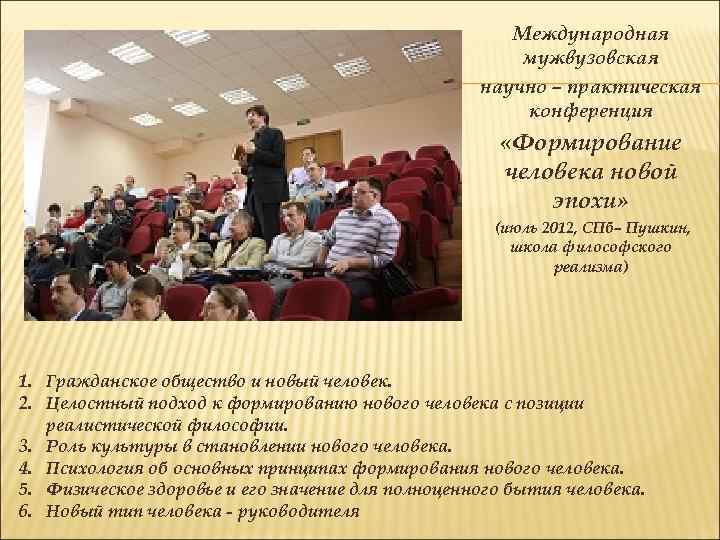 Международная мужвузовская научно – практическая конференция

«Формирование человека новой эпохи»

(июль 2012, СПб– Пушкин, школа философского реализма)

1. Гражданское общество и новый человек.
2. Целостный подход к формированию нового человека с позиции реалистической философии.
3. Роль культуры в становлении нового человека.
4. Психология об основных принципах формирования нового человека.
5. Физическое здоровье и его значение для полноценного бытия человека.
6. Новый тип человека - руководителя